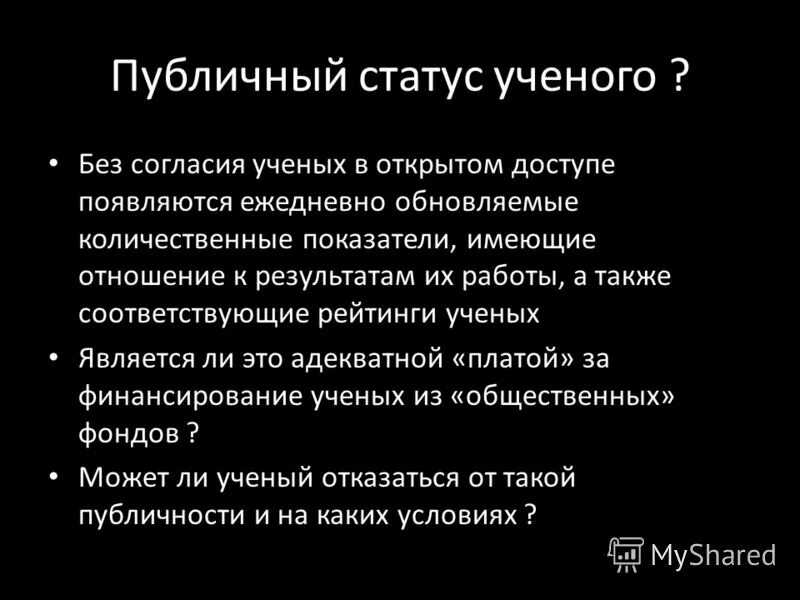 Публичный статус ученого ?

• Без согласия ученых в открытом доступе появляются ежедневно обновляемые количественные показатели, имеющие отношение к результатам их работы, а также соответствующие рейтинги ученых

• Является ли это адекватной «платой» за финансирование ученых из «общественных» фондов ?

• Может ли ученый отказаться от такой публичности и на каких условиях ?

MyShared